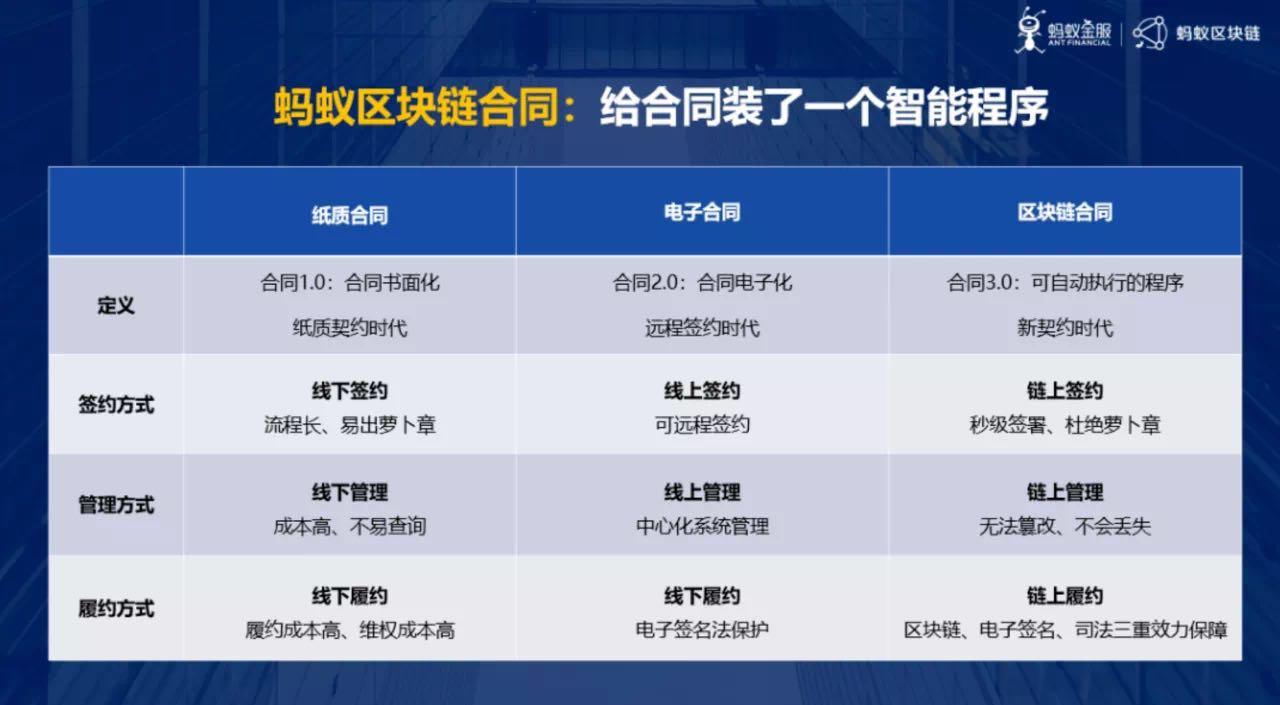 蚂蚁金服 ANT FINANCIAL | 蚂蚁区块链

蚂蚁区块链合同：给合同装了一个智能程序

|  | 纸质合同 | 电子合同 | 区块链合同 |
|---|---|---|---|
| 定义 | 合同1.0：合同书面化 纸质契约时代 | 合同2.0：合同电子化 远程签约时代 | 合同3.0：可自动执行的程序 新契约时代 |
| 签约方式 | 线下签约 流程长、易出萝卜章 | 线上签约 可远程签约 | 链上签约 秒级签署、杜绝萝卜章 |
| 管理方式 | 线下管理 成本高、不易查询 | 线上管理 中心化系统管理 | 链上管理 无法篡改、不会丢失 |
| 履约方式 | 线下履约 履约成本高、维权成本高 | 线下履约 电子签名法保护 | 链上履约 区块链、电子签名、司法三重效力保障 |